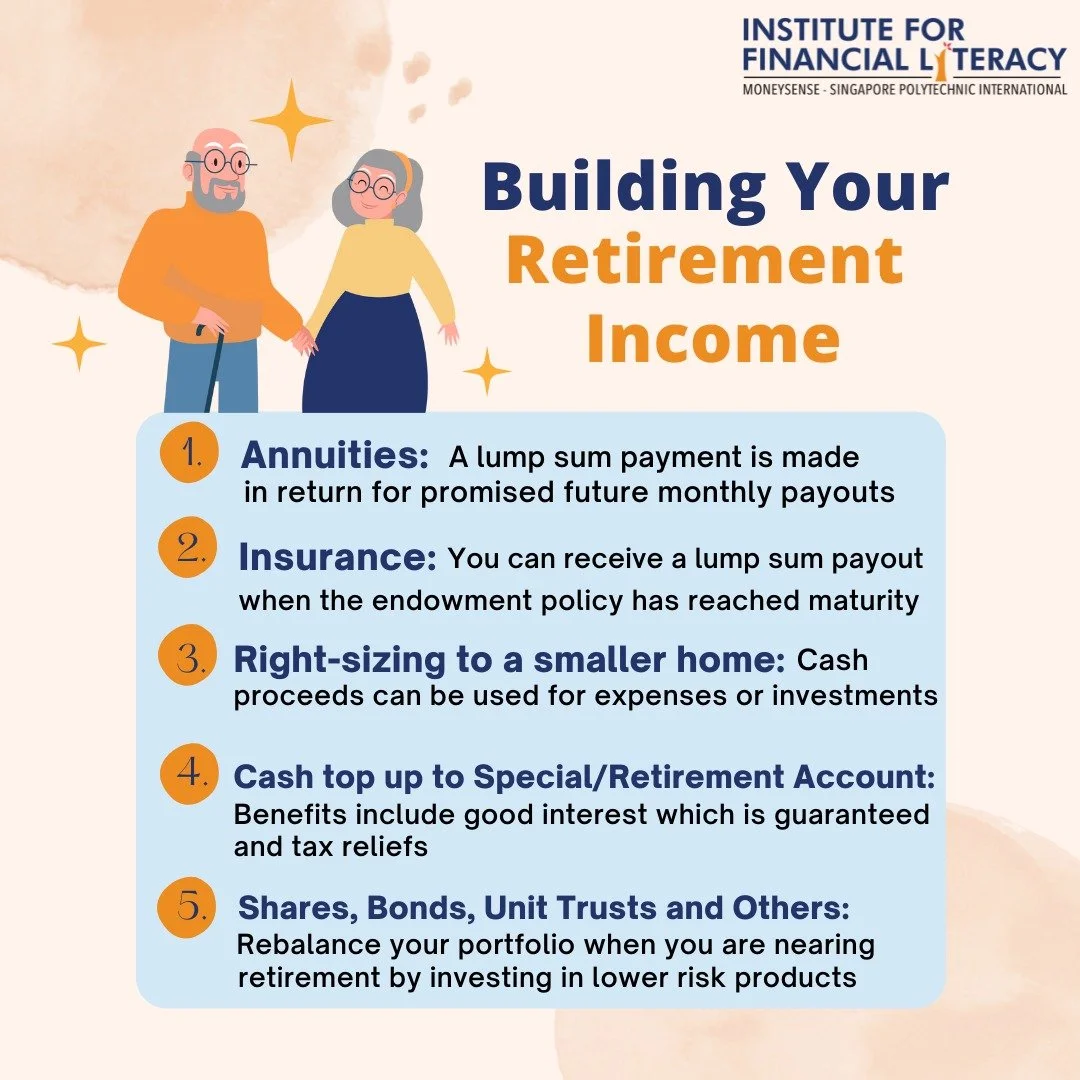 INSTITUTE FOR
FINANCIAL LITERACY
MONEYSENSE - SINGAPORE POLYTECHNIC INTERNATIONAL

Building Your Retirement Income

1. Annuities: A lump sum payment is made in return for promised future monthly payouts

2. Insurance: You can receive a lump sum payout when the endowment policy has reached maturity

3. Right-sizing to a smaller home: Cash proceeds can be used for expenses or investments

4. Cash top up to Special/Retirement Account: Benefits include good interest which is guaranteed and tax reliefs

5. Shares, Bonds, Unit Trusts and Others: Rebalance your portfolio when you are nearing retirement by investing in lower risk products